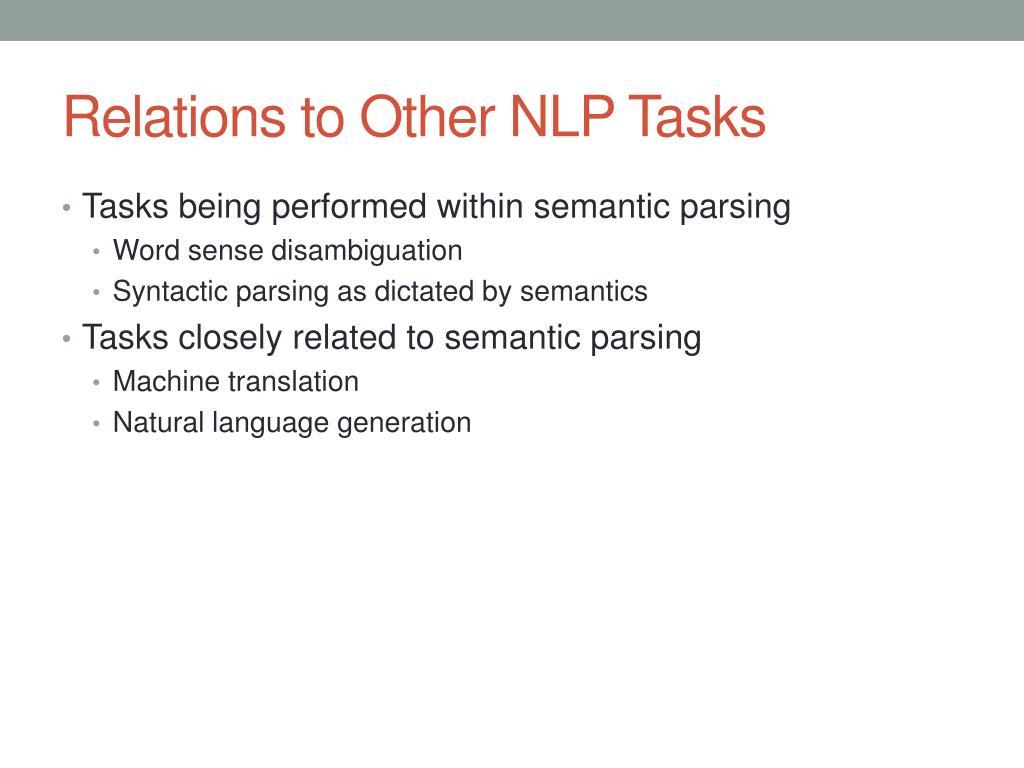 Relations to Other NLP Tasks

• Tasks being performed within semantic parsing
  • Word sense disambiguation
  • Syntactic parsing as dictated by semantics
• Tasks closely related to semantic parsing
  • Machine translation
  • Natural language generation